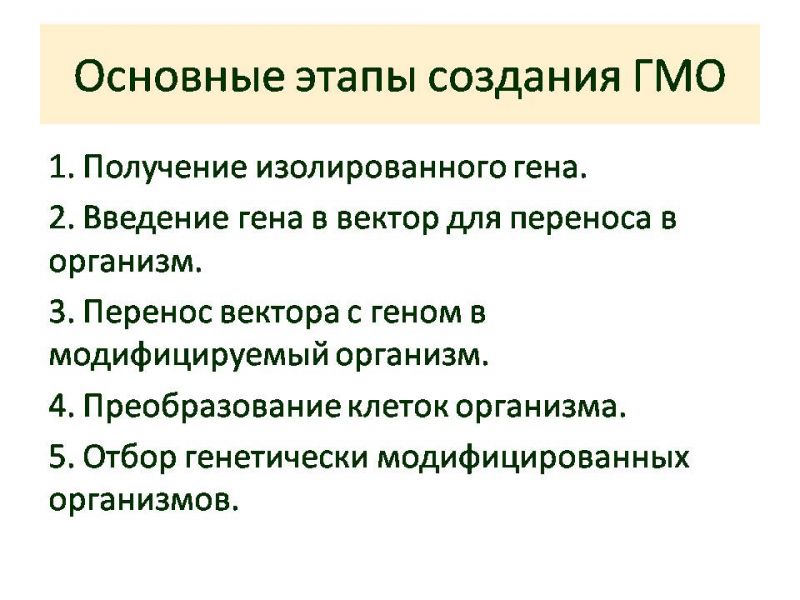 Основные этапы создания ГМО

1. Получение изолированного гена.

2. Введение гена в вектор для переноса в организм.

3. Перенос вектора с геном в модифицируемый организм.

4. Преобразование клеток организма.

5. Отбор генетически модифицированных организмов.